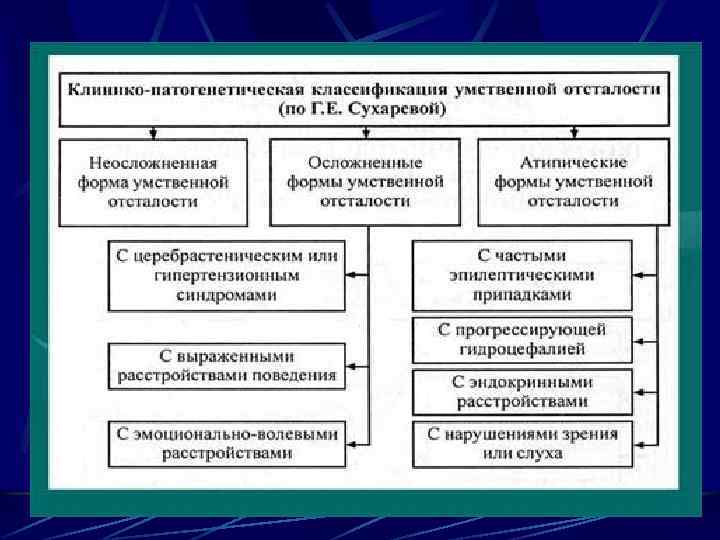 Клинико-патогенетическая классификация умственной отсталости (по Г.Е. Сухаревой)

Неосложненная форма умственной отсталости

Осложненные формы умственной отсталости

Атипические формы умственной отсталости

С церебрастеническим или гипертензионным синдромами

С выраженными расстройствами поведения

С эмоционально-волевыми расстройствами

С частыми эпилептическими припадками

С прогрессирующей гидроцефалией

С эндокринными расстройствами

С нарушениями зрения или слуха